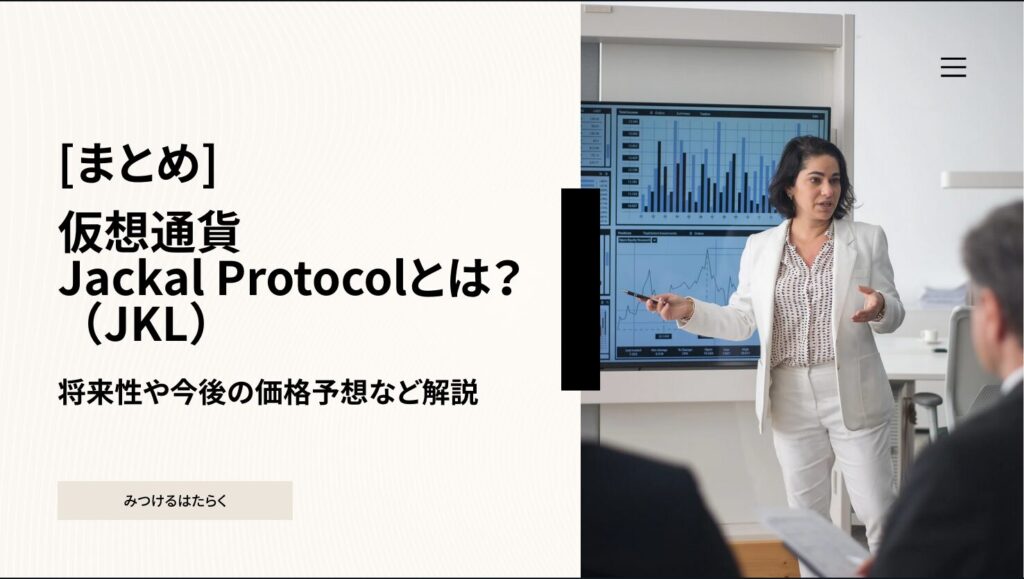 [まとめ]
仮想通貨
Jackal Protocolとは?
(JKL)

将来性や今後の価格予想など解説

みつけるはたらく